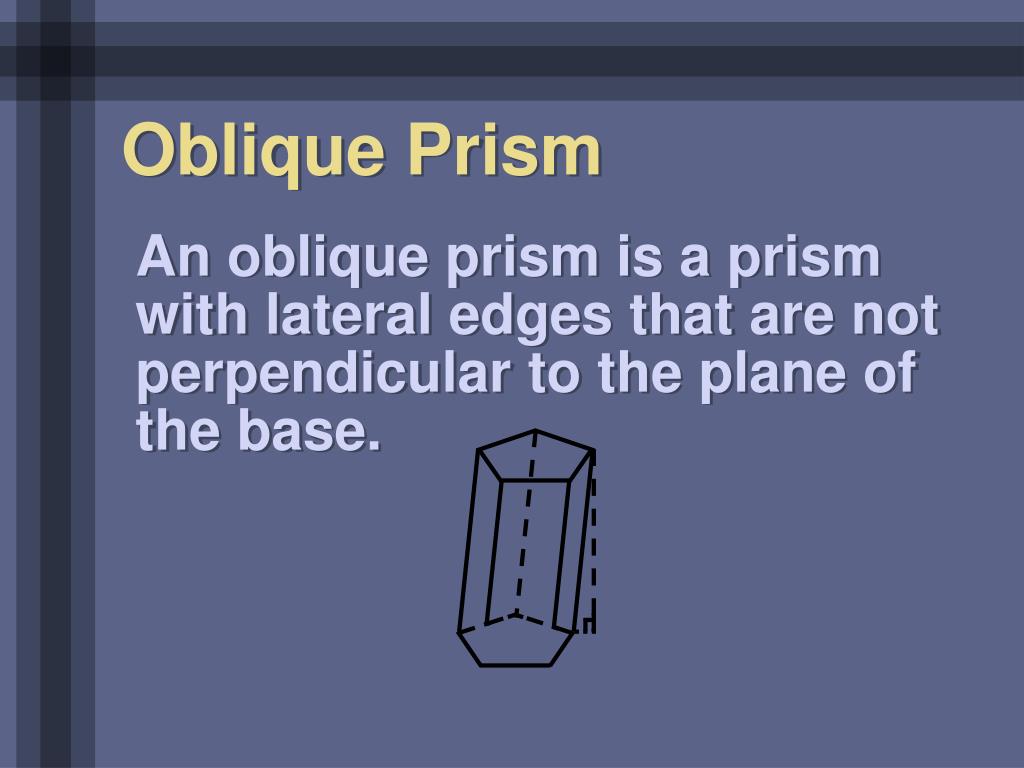 Oblique Prism

An oblique prism is a prism with lateral edges that are not perpendicular to the plane of the base.